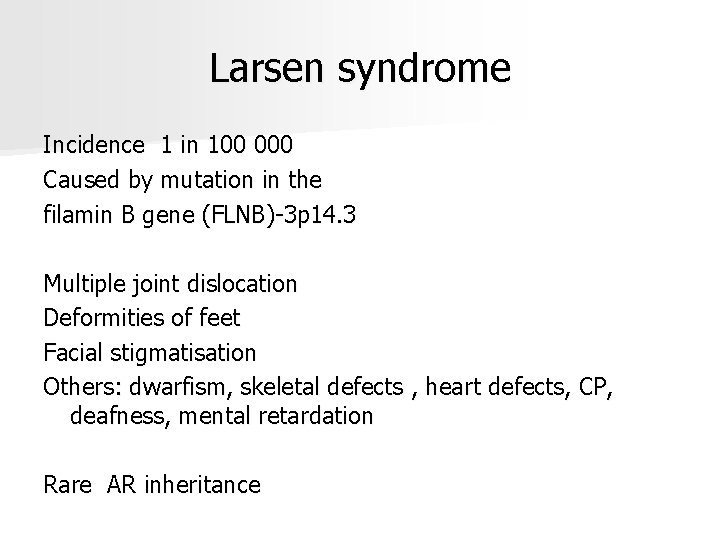 Larsen syndrome

Incidence 1 in 100 000
Caused by mutation in the
filamin B gene (FLNB)-3p14.3

Multiple joint dislocation
Deformities of feet
Facial stigmatisation
Others: dwarfism, skeletal defects , heart defects, CP, deafness, mental retardation

Rare AR inheritance